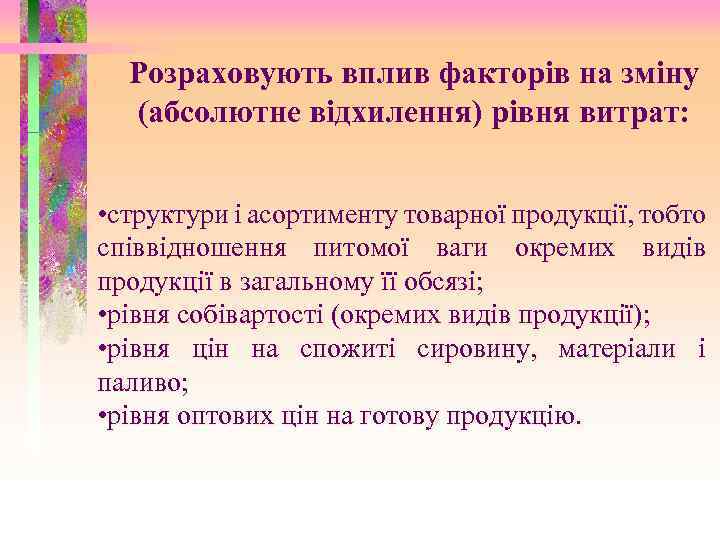 Розраховують вплив факторів на зміну (абсолютне відхилення) рівня витрат:

•структури і асортименту товарної продукції, тобто співвідношення питомої ваги окремих видів продукції в загальному її обсязі;
•рівня собівартості (окремих видів продукції);
•рівня цін на спожиті сировину, матеріали і паливо;
•рівня оптових цін на готову продукцію.